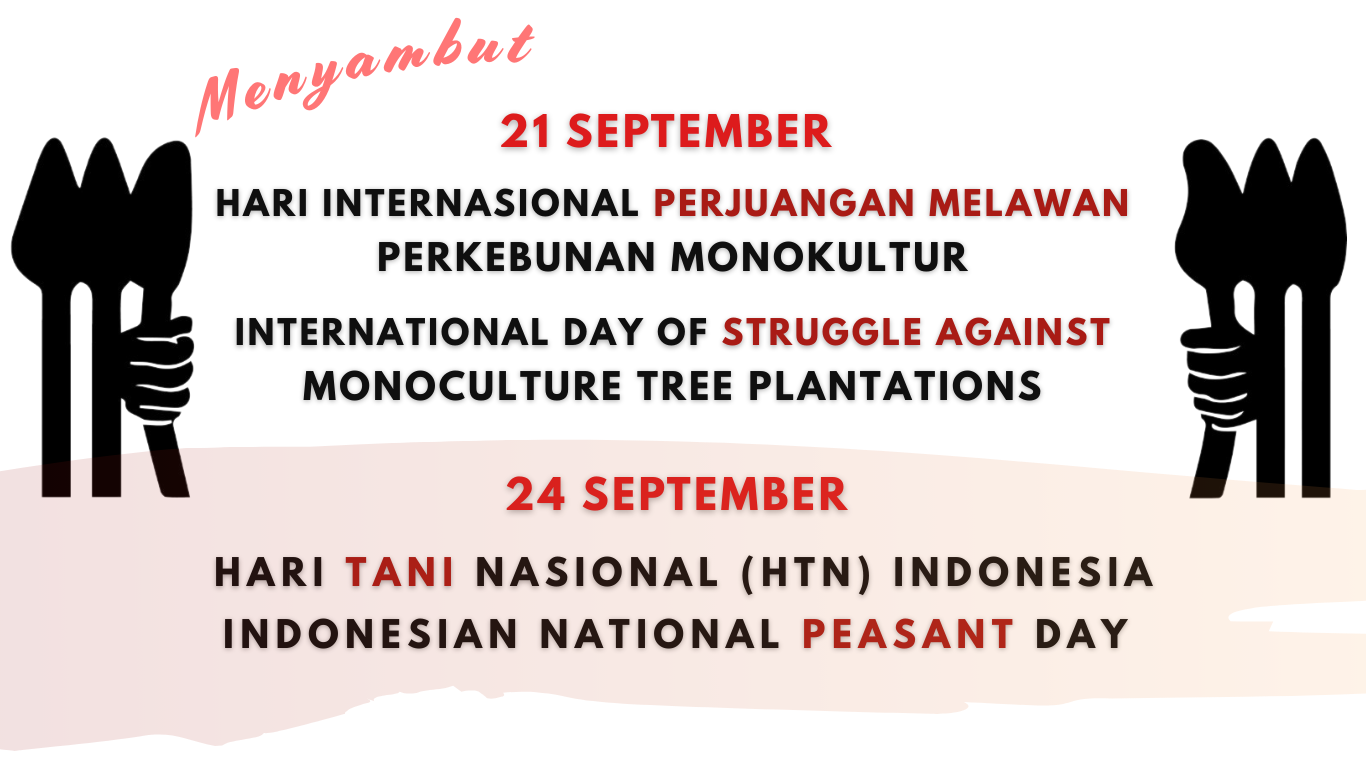 Menyambut

21 SEPTEMBER

HARI INTERNASIONAL PERJUANGAN MELAWAN PERKEBUNAN MONOKULTUR

INTERNATIONAL DAY OF STRUGGLE AGAINST MONOCULTURE TREE PLANTATIONS

24 SEPTEMBER

HARI TANI NASIONAL (HTN) INDONESIA
INDONESIAN NATIONAL PEASANT DAY